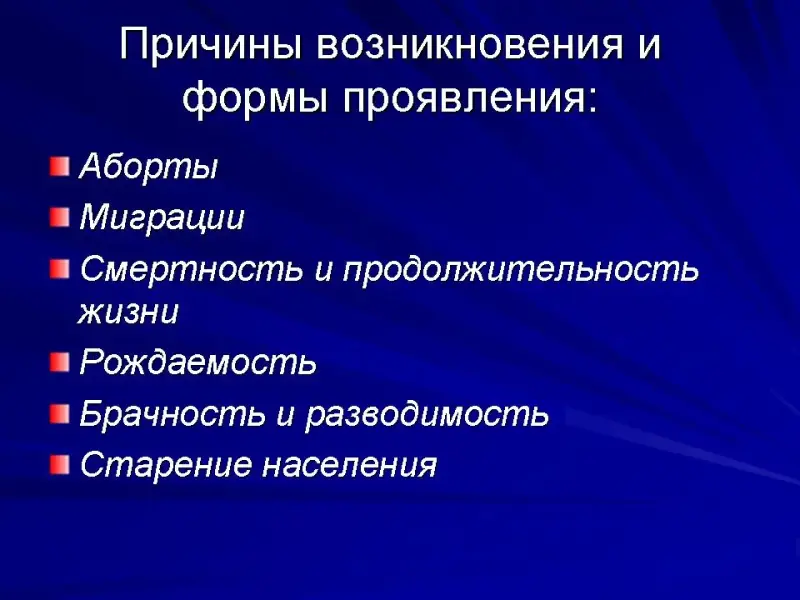 Причины возникновения и формы проявления:

Аборты

Миграции

Смертность и продолжительность жизни

Рождаемость

Брачность и разводимость

Старение населения